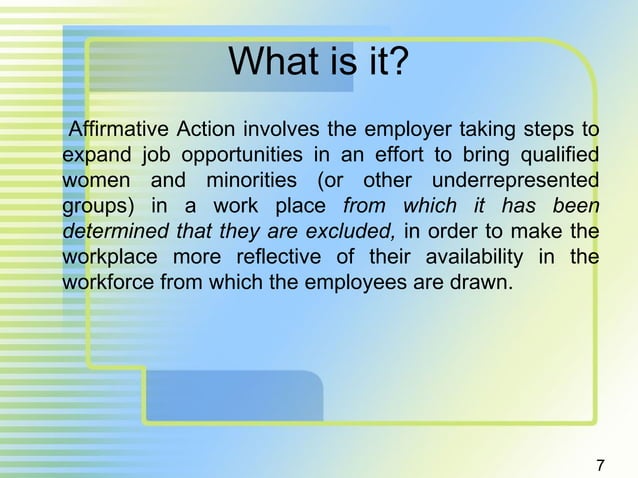 What is it?

Affirmative Action involves the employer taking steps to expand job opportunities in an effort to bring qualified women and minorities (or other underrepresented groups) in a work place from which it has been determined that they are excluded, in order to make the workplace more reflective of their availability in the workforce from which the employees are drawn.

7